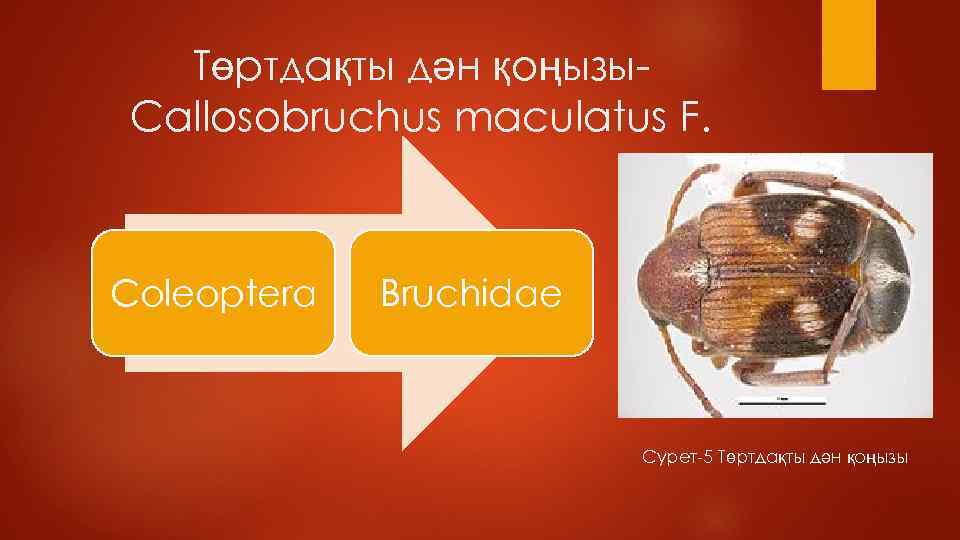 Төртдақты дән қоңызы-
Callosobruchus maculatus F.

Coleoptera

Bruchidae

Сурет-5 Төртдақты дән қоңызы